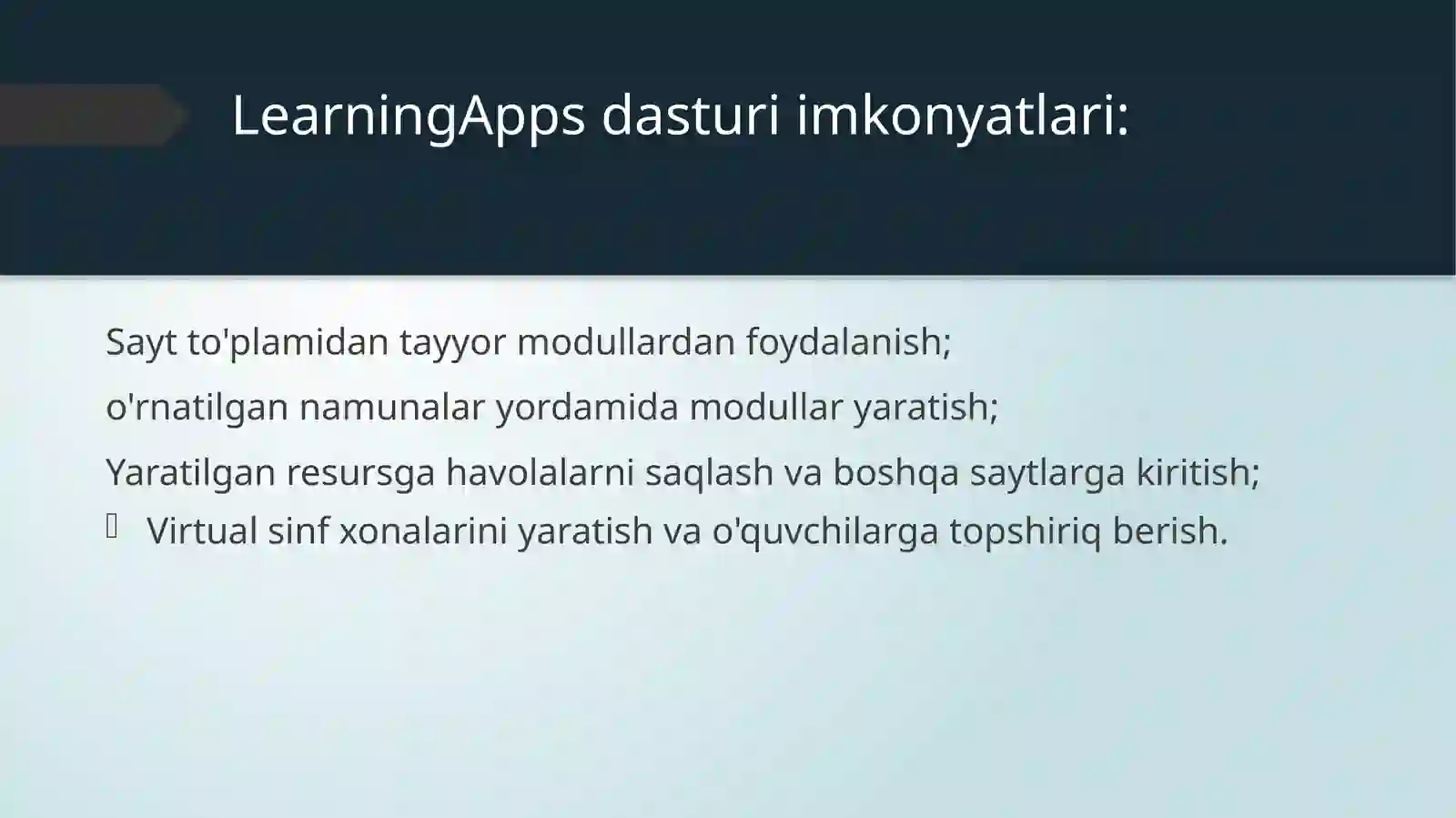 LearningApps dasturi imkonyatlari:

Sayt to'plamidan tayyor modullardan foydalanish;

o'rnatilgan namunalar yordamida modullar yaratish;

Yaratilgan resursga havolalarni saqlash va boshqa saytlarga kiritish;

Virtual sinf xonalarini yaratish va o'quvchilarga topshiriq berish.